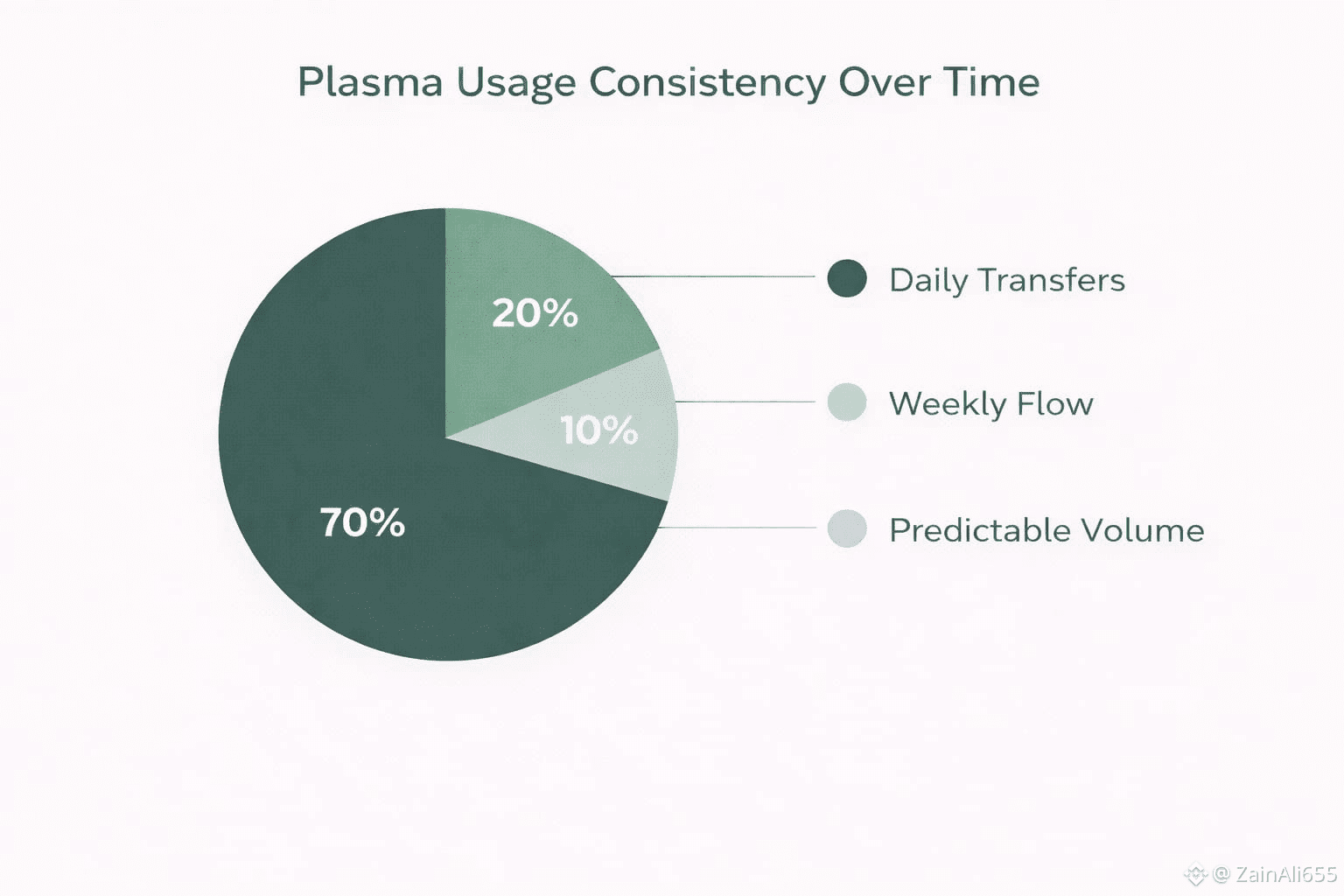 Plasma Usage Consistency Over Time

20%

10%

70%

Daily Transfers

Weekly Flow

Predictable Volume

@ ZainAli655